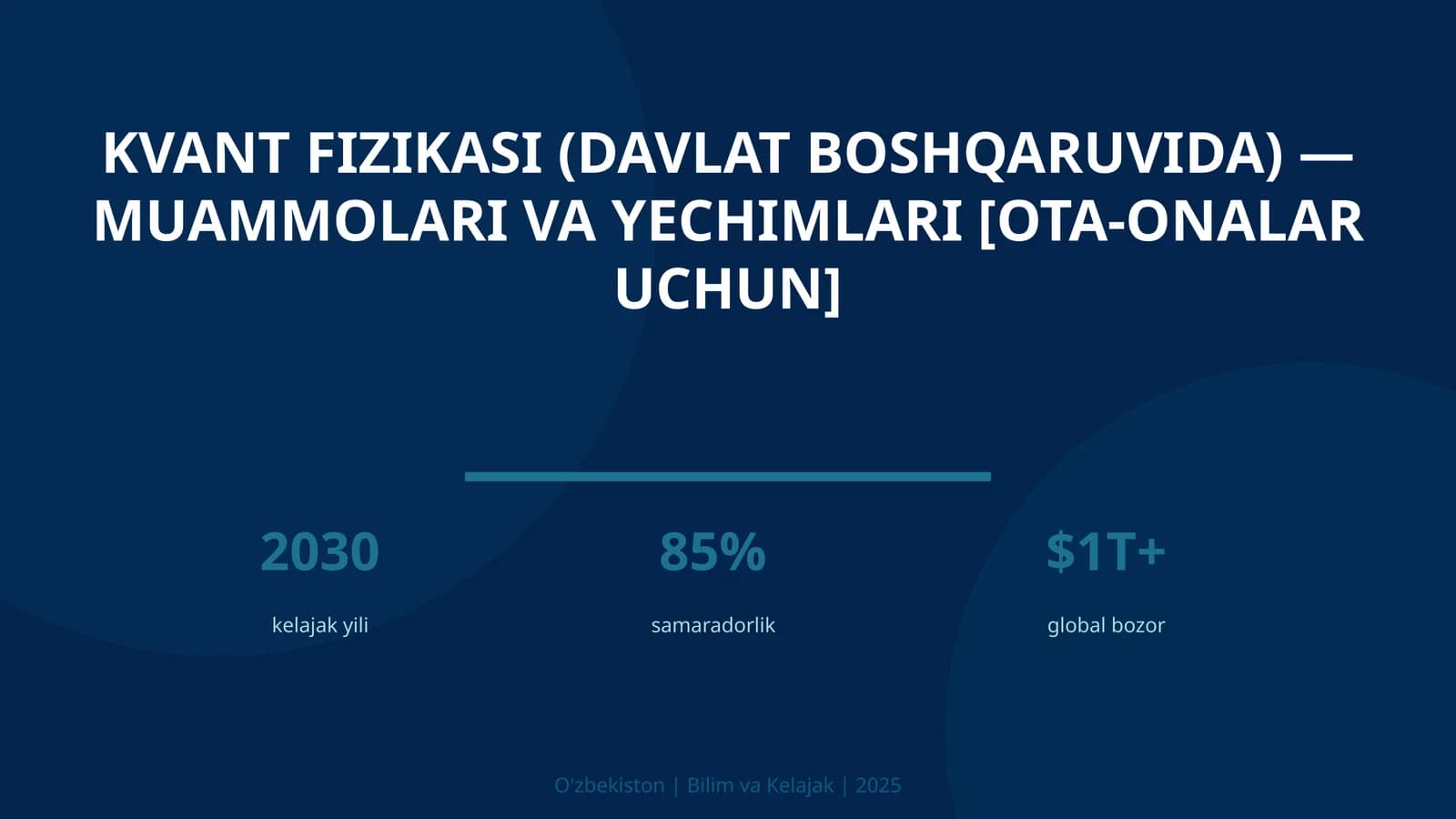 KVANT FIZIKASI (DAVLAT BOSHQARUVIDA) — MUAMMOLARI VA YECHIMLARI [OTA-ONALAR UCHUN]

2030
kelajak yili

85%
samaradorlik

$1T+
global bozor

O'zbekiston | Bilim va Kelajak | 2025